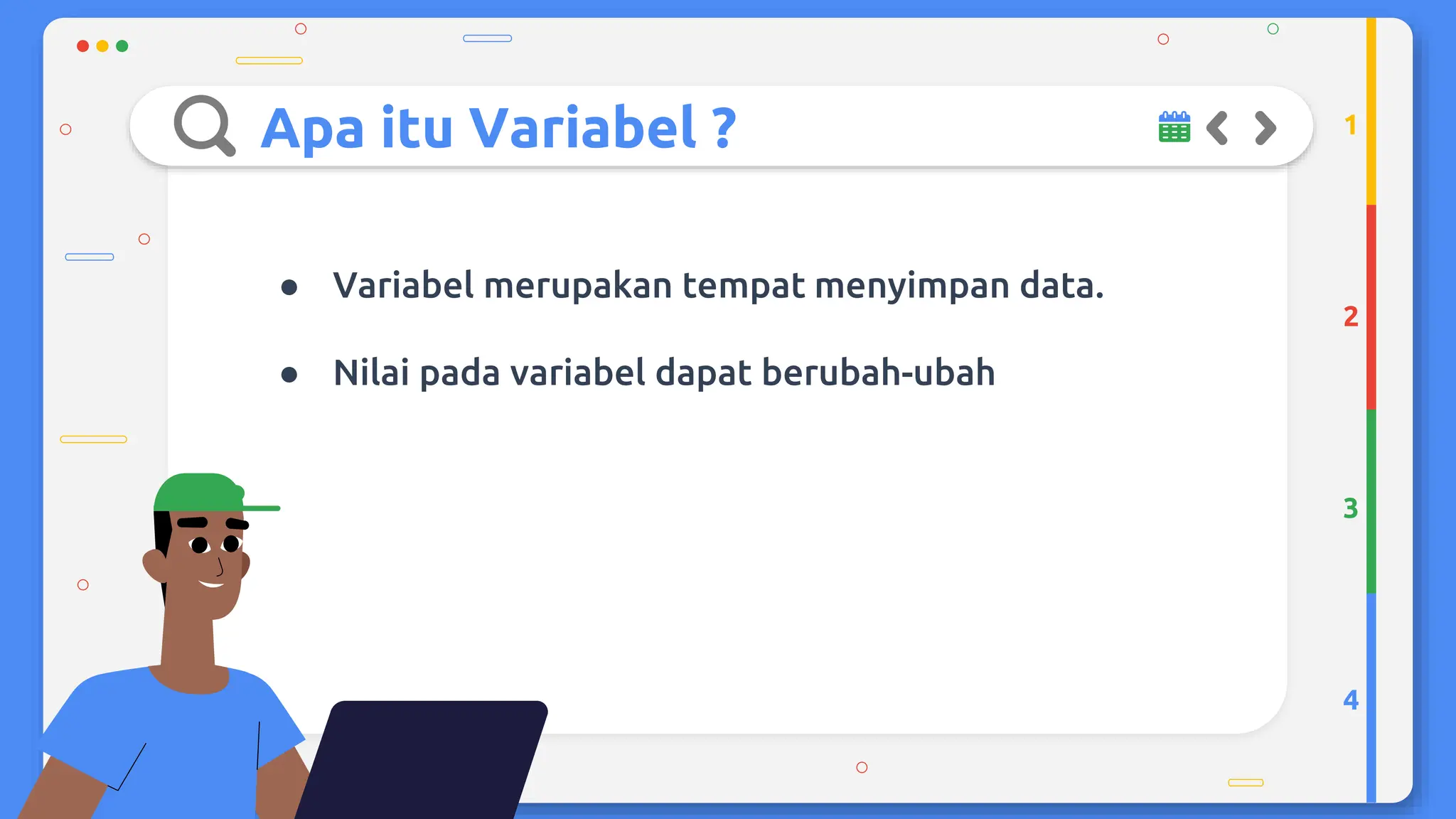 Apa itu Variabel ?

- Variabel merupakan tempat menyimpan data.
- Nilai pada variabel dapat berubah-ubah

1
2
3
4